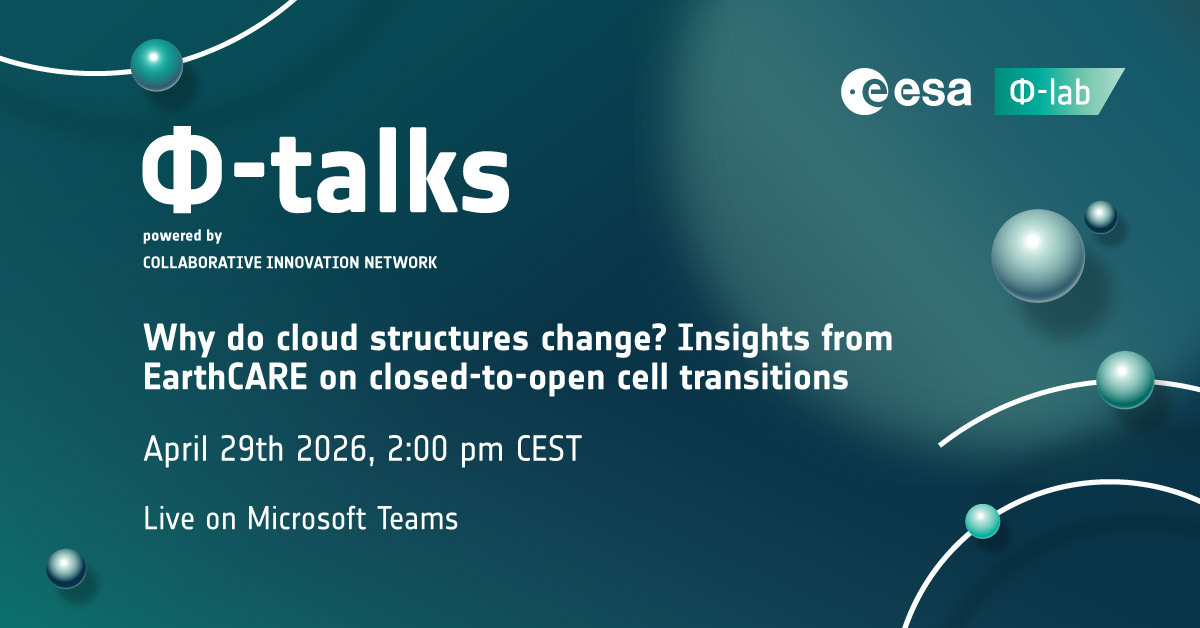 esa Φ-lab

Φ-talks
powered by
COLLABORATIVE INNOVATION NETWORK

Why do cloud structures change? Insights from EarthCARE on closed-to-open cell transitions

April 29th 2026, 2:00 pm CEST

Live on Microsoft Teams